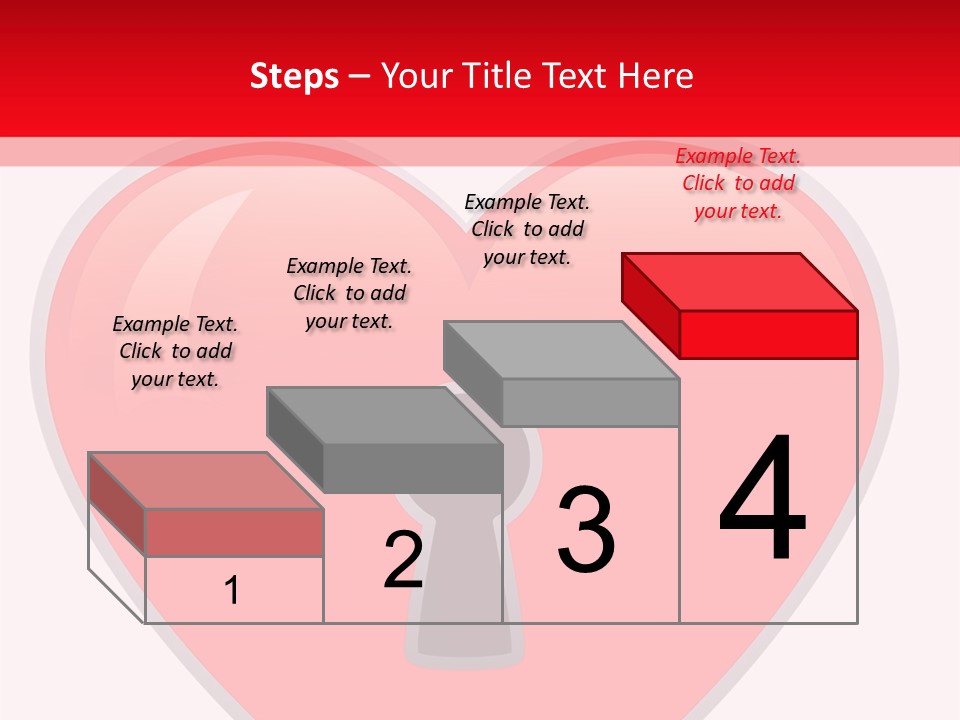 Steps – Your Title Text Here

Example Text. Click to add your text.

Example Text. Click to add your text.

Example Text. Click to add your text.

Example Text. Click to add your text.

1

2

3

4